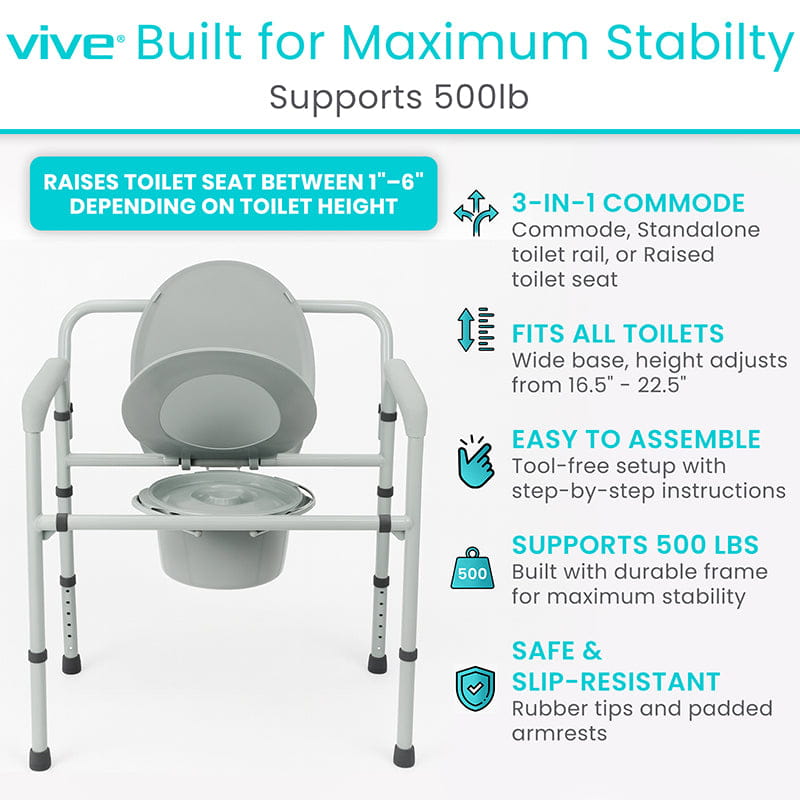 vive® Built for Maximum Stabilty
Supports 500lb

RAISES TOILET SEAT BETWEEN 1"–6" DEPENDING ON TOILET HEIGHT

3-IN-1 COMMODE
Commode, Standalone toilet rail, or Raised toilet seat

FITS ALL TOILETS
Wide base, height adjusts from 16.5" - 22.5"

EASY TO ASSEMBLE
Tool-free setup with step-by-step instructions

500
SUPPORTS 500 LBS
Built with durable frame for maximum stability

SAFE & SLIP-RESISTANT
Rubber tips and padded armrests